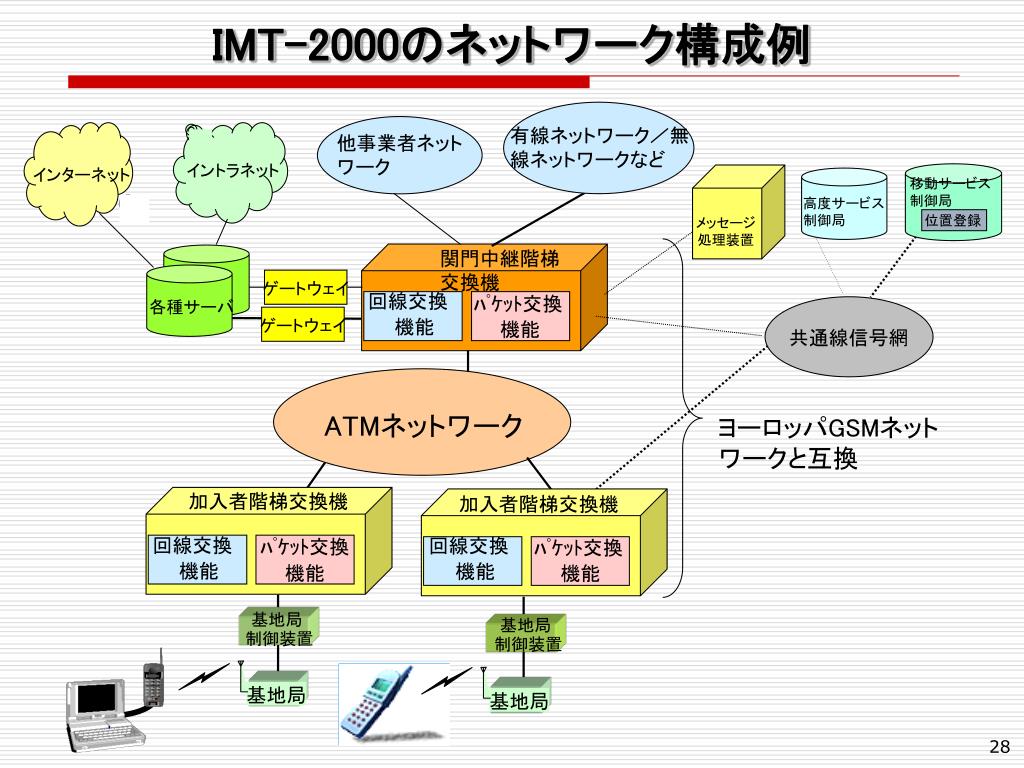 IMT-2000のネットワーク構成例

インターネット

イントラネット

他事業者ネットワーク

有線ネットワーク／無線ネットワークなど

メッセージ処理装置

高度サービス制御局

移動サービス制御局

位置登録

各種サーバ

ゲートウェイ

ゲートウェイ

関門中継階梯交換機

回線交換機能

パケット交換機能

共通線信号網

ATMネットワーク

ヨーロッパGSMネットワークと互換

加入者階梯交換機

回線交換機能

パケット交換機能

加入者階梯交換機

回線交換機能

パケット交換機能

基地局制御装置

基地局

基地局制御装置

基地局

28